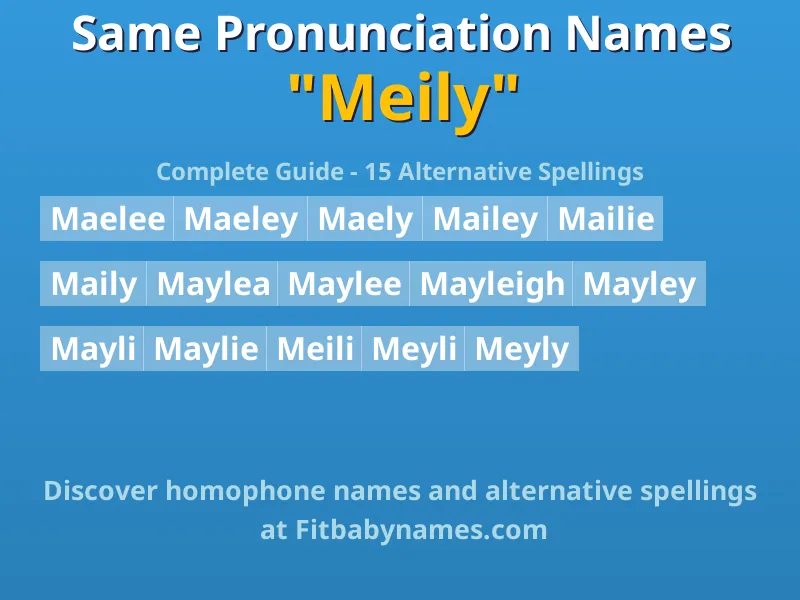 Same Pronunciation Names
"Meily"

Complete Guide - 15 Alternative Spellings

Maelee Maeley Maely Mailey Mailie

Maily Maylea Maylee Mayleigh Mayley

Mayli Maylie Meili Meyli Meyly

Discover homophone names and alternative spellings at Fitbabynames.com